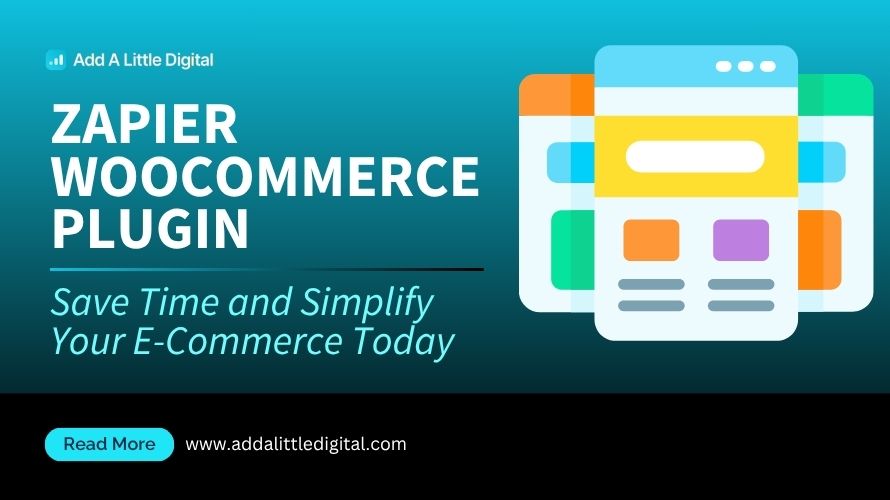 Add A Little Digital

ZAPIER WOOCOMMERCE PLUGIN

Save Time and Simplify Your E-Commerce Today

Read More

www.addalittledigital.com